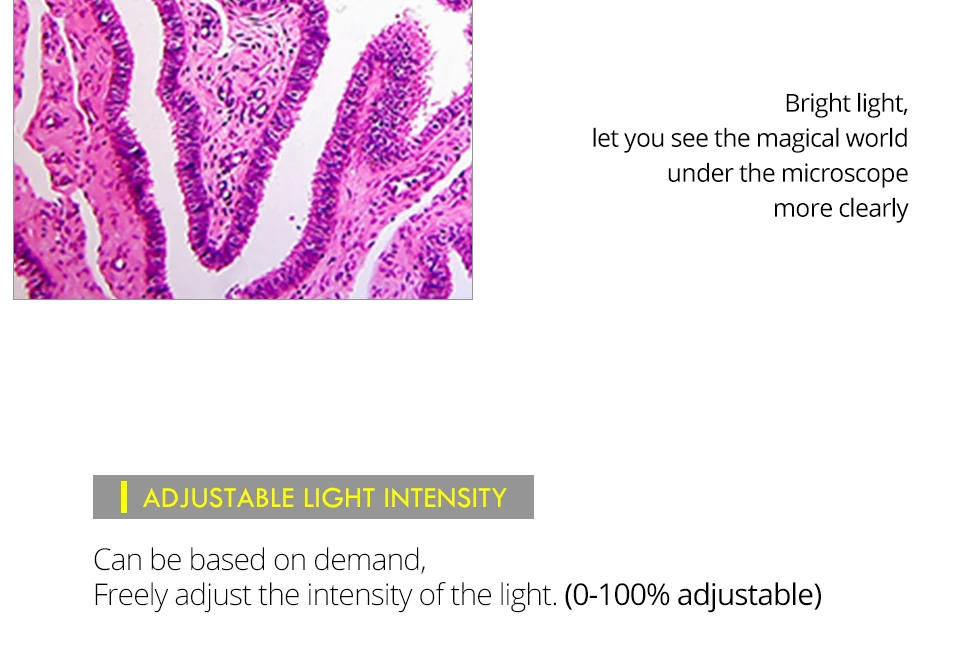 Bright light,
let you see the magical world
under the microscope
more clearly

ADJUSTABLE LIGHT INTENSITY

Can be based on demand,
Freely adjust the intensity of the light. (0-100% adjustable)